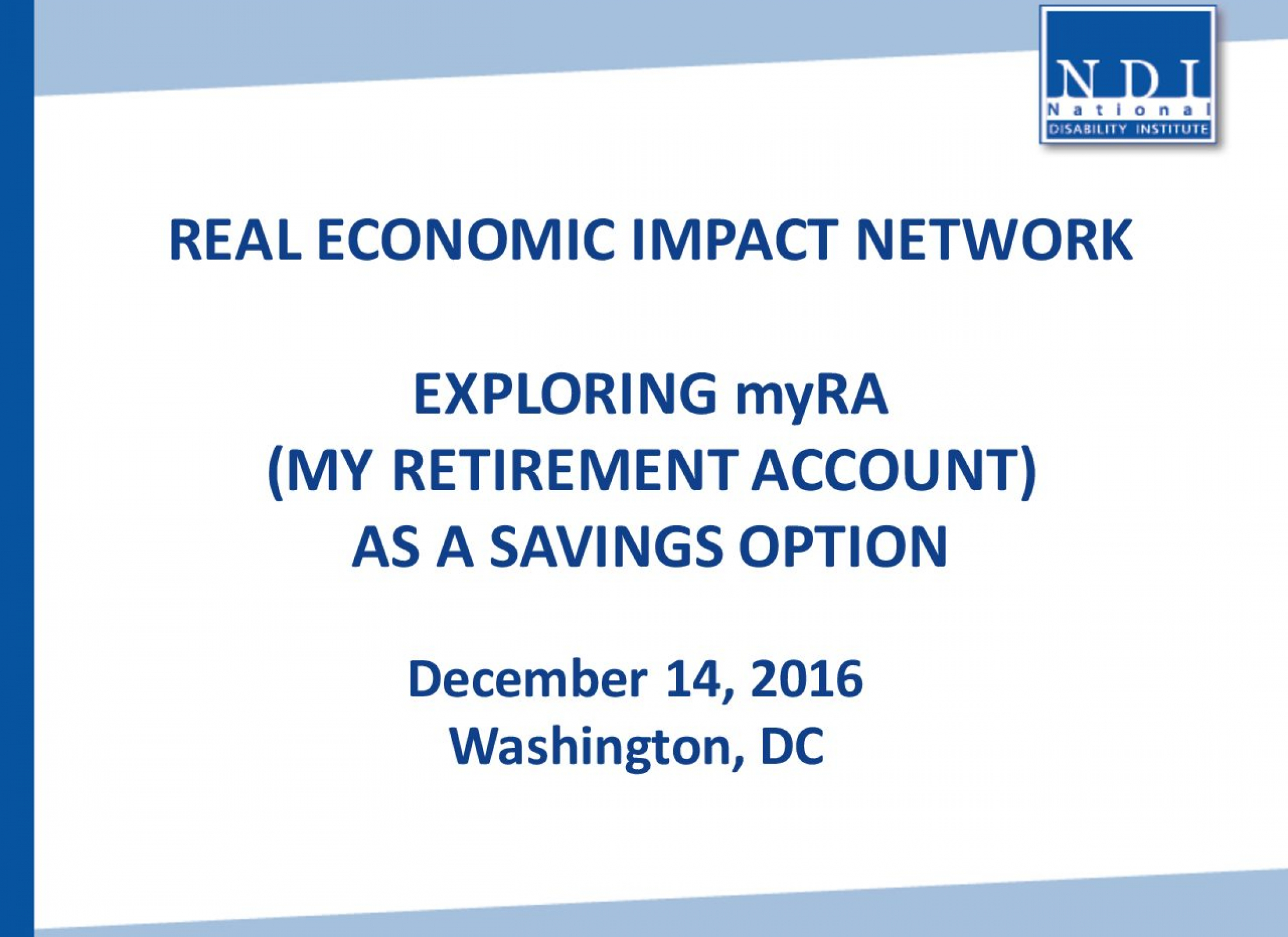 NDI
National
DISABILITY INSTITUTE

REAL ECONOMIC IMPACT NETWORK

EXPLORING myRA
(MY RETIREMENT ACCOUNT)
AS A SAVINGS OPTION

December 14, 2016
Washington, DC